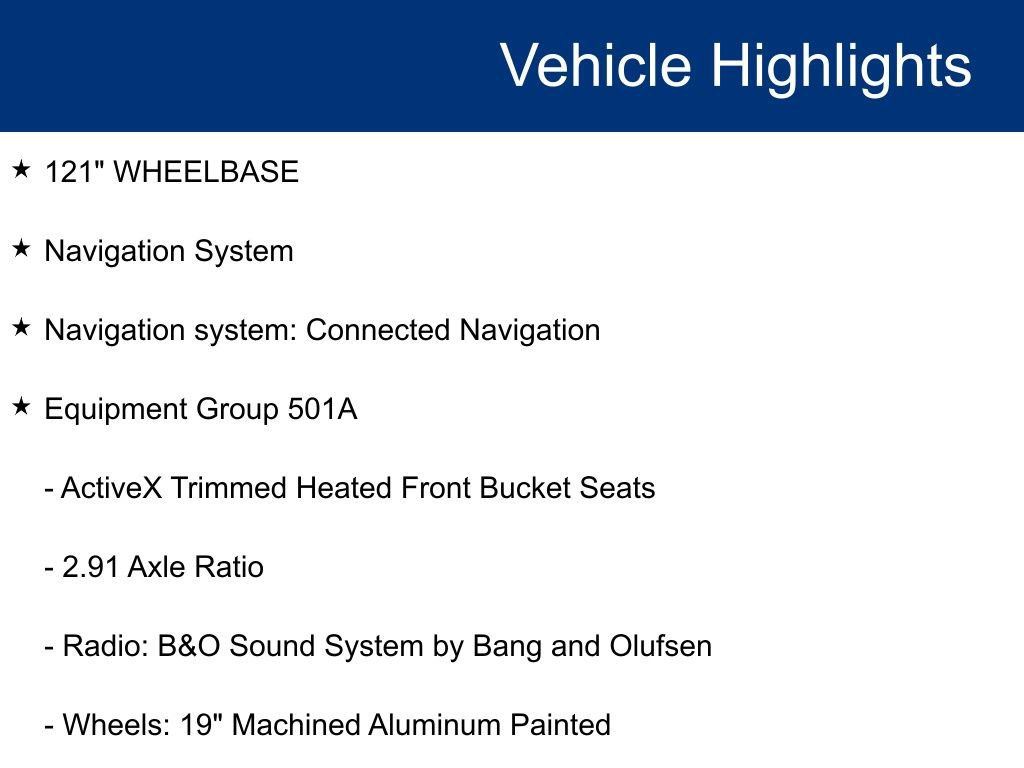 Vehicle Highlights

★ 121" WHEELBASE

★ Navigation System

★ Navigation system: Connected Navigation

★ Equipment Group 501A

- ActiveX Trimmed Heated Front Bucket Seats

- 2.91 Axle Ratio

- Radio: B&O Sound System by Bang and Olufsen

- Wheels: 19" Machined Aluminum Painted